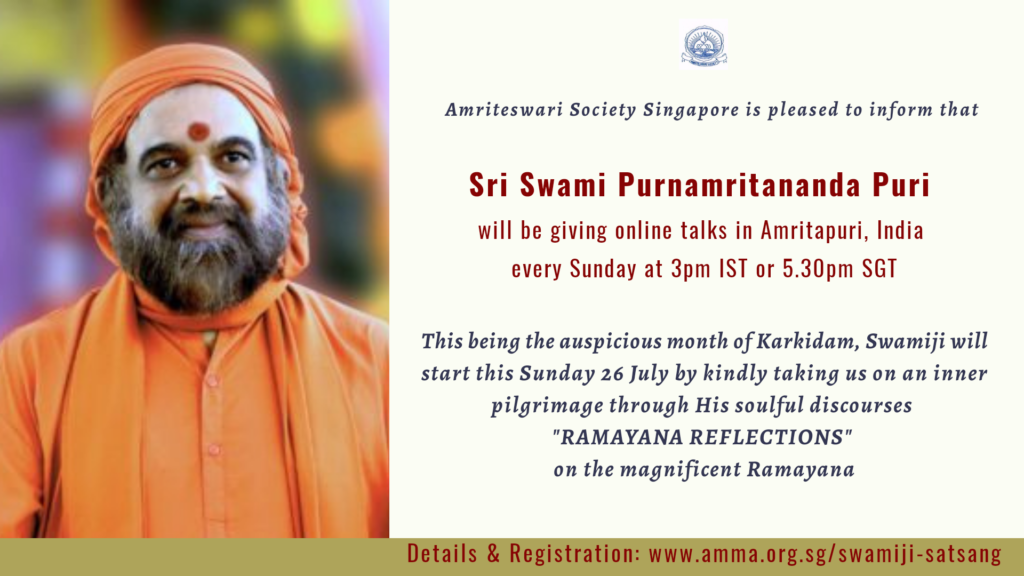 Amriteswari Society Singapore is pleased to inform that

Sri Swami Purnamritananda Puri

will be giving online talks in Amritapuri, India every Sunday at 3pm IST or 5.30pm SGT

This being the auspicious month of Karkidam, Swamiji will start this Sunday 26 July by kindly taking us on an inner pilgrimage through His soulful discourses "RAMAYANA REFLECTIONS" on the magnificent Ramayana

Details & Registration: www.amma.org.sg/swamiji-satsang